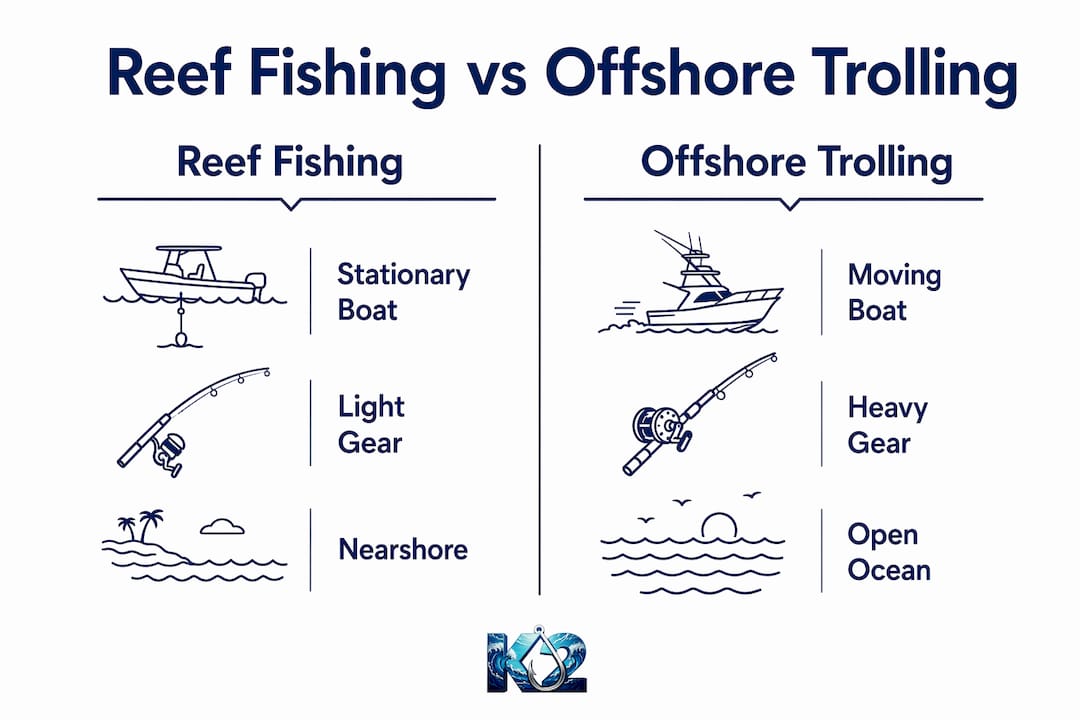 Reef Fishing vs Offshore Trolling

Reef Fishing

Stationary Boat

Light Gear

Nearshore

Offshore Trolling

Moving Boat

Heavy Gear

Open Ocean

K2